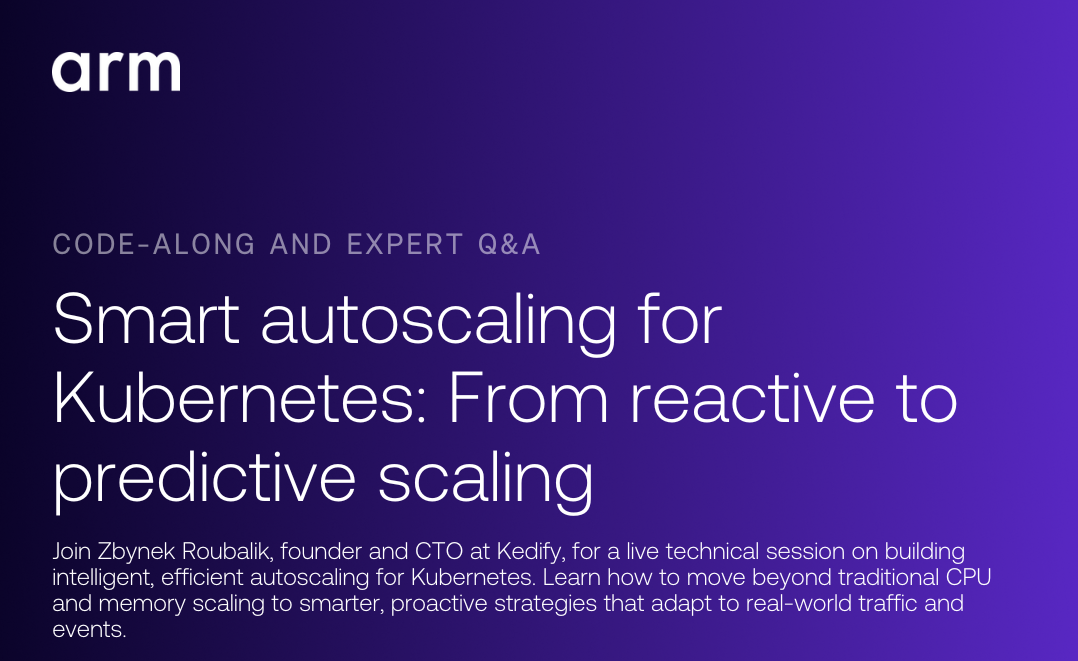 arm

CODE-ALONG AND EXPERT Q&A

Smart autoscaling for Kubernetes: From reactive to predictive scaling

Join Zbynek Roubalik, founder and CTO at Kedify, for a live technical session on building intelligent, efficient autoscaling for Kubernetes. Learn how to move beyond traditional CPU and memory scaling to smarter, proactive strategies that adapt to real-world traffic and events.